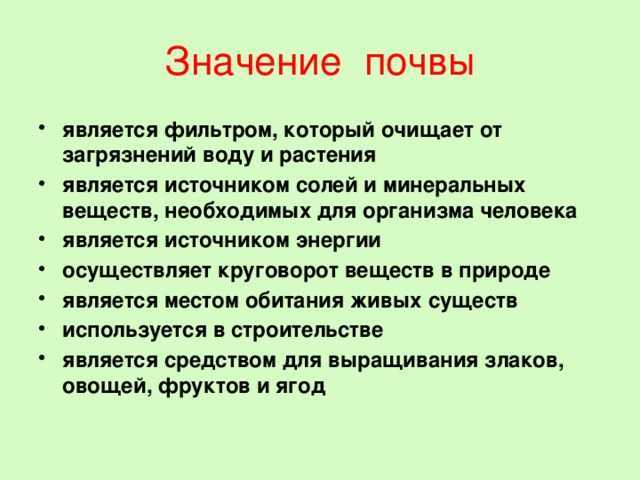 Значение почвы

• является фильтром, который очищает от загрязнений воду и растения
• является источником солей и минеральных веществ, необходимых для организма человека
• является источником энергии
• осуществляет круговорот веществ в природе
• является местом обитания живых существ
• используется в строительстве
• является средством для выращивания злаков, овощей, фруктов и ягод